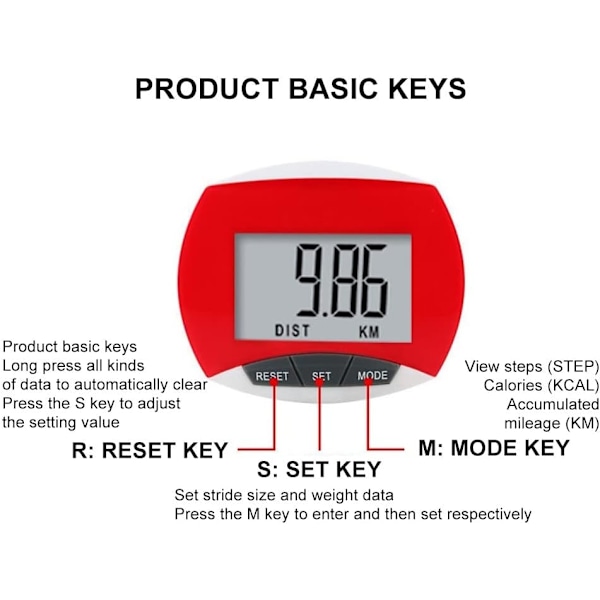 PRODUCT BASIC KEYS

9.86
DIST KM

RESET SET MODE

Product basic keys
Long press all kinds of data to automatically clear
Press the S key to adjust the setting value

R: RESET KEY

View steps (STEP)
Calories (KCAL)
Accumulated mileage (KM)

M: MODE KEY

S: SET KEY

Set stride size and weight data
Press the M key to enter and then set respectively